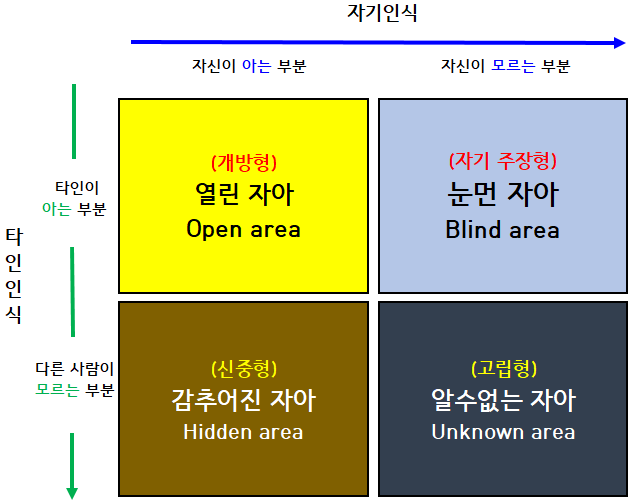 자기인식

자신이 아는 부분

자신이 모르는 부분

타인인식

타인이 아는 부분

다른 사람이 모르는 부분

(개방형)
열린 자아
Open area

(자기 주장형)
눈먼 자아
Blind area

(신중형)
감추어진 자아
Hidden area

(고립형)
알수없는 자아
Unknown area